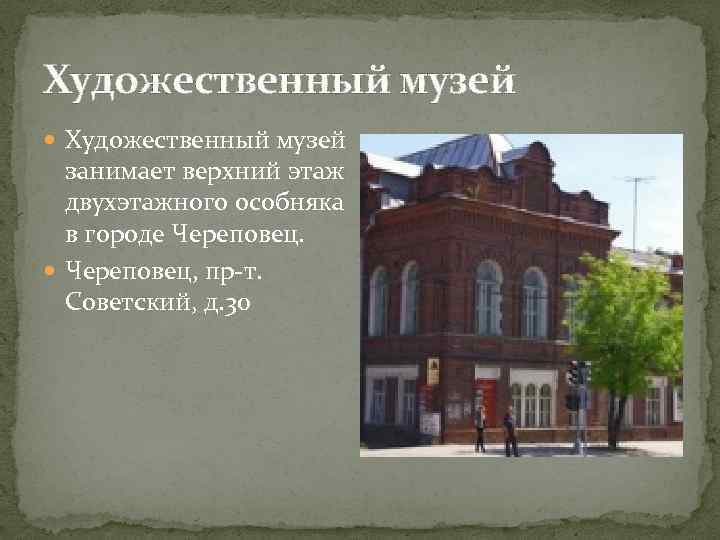 Художественный музей

Художественный музей занимает верхний этаж двухэтажного особняка в городе Череповец.

Череповец, пр-т. Советский, д.30